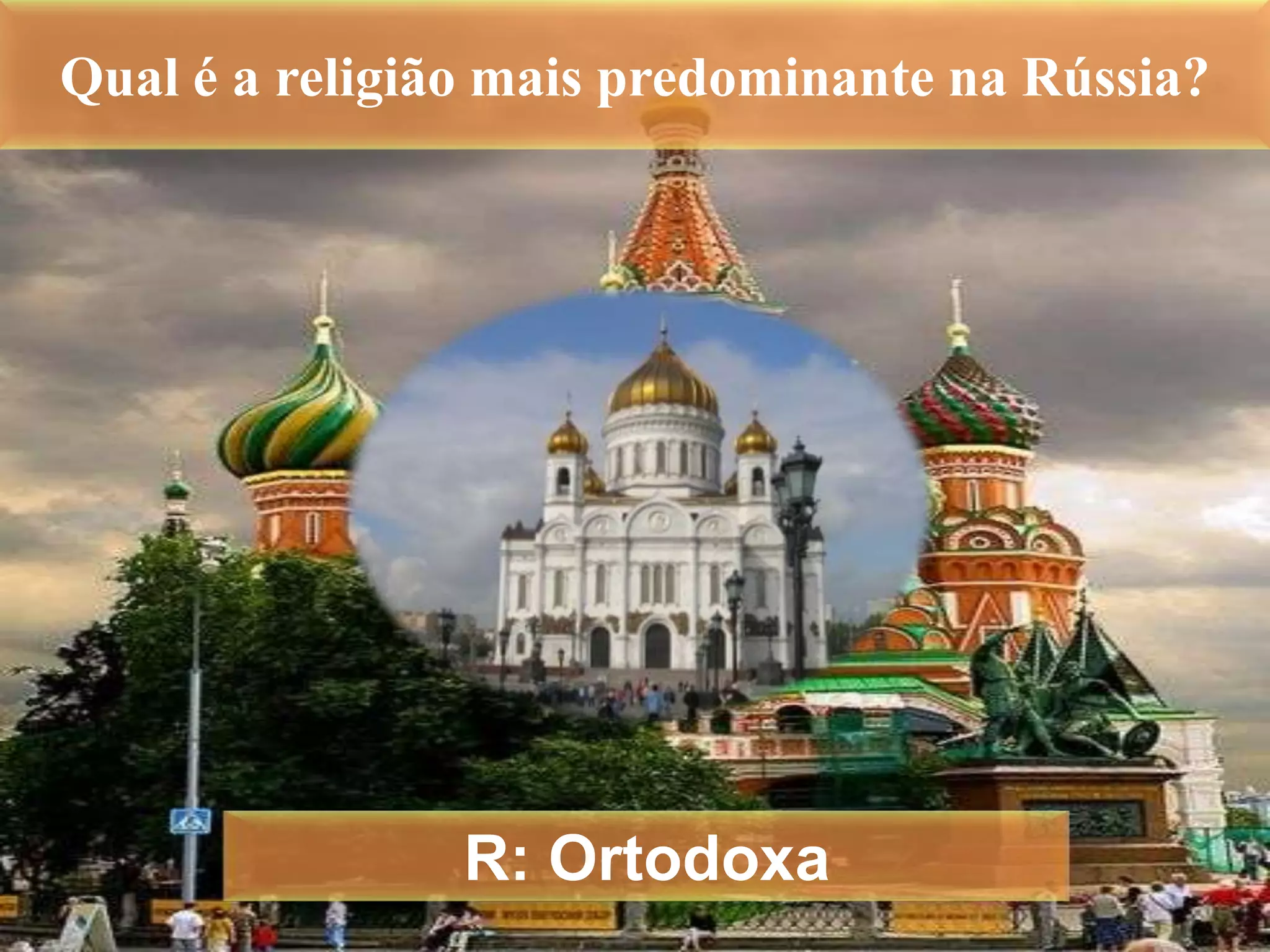 Qual é a religião mais predominante na Rússia?

R: Ortodoxa